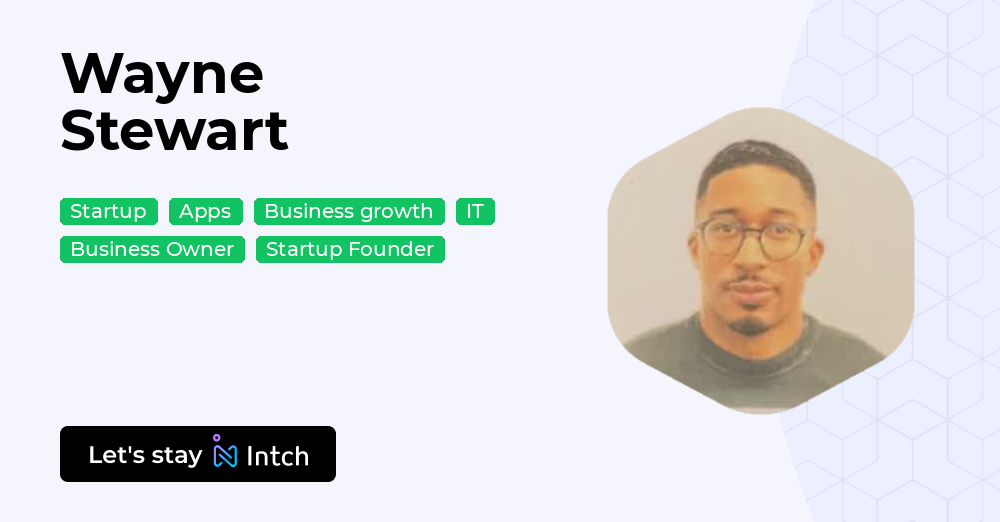 Wayne Stewart

Startup Apps Business growth IT Business Owner Startup Founder

Let's stay Intch